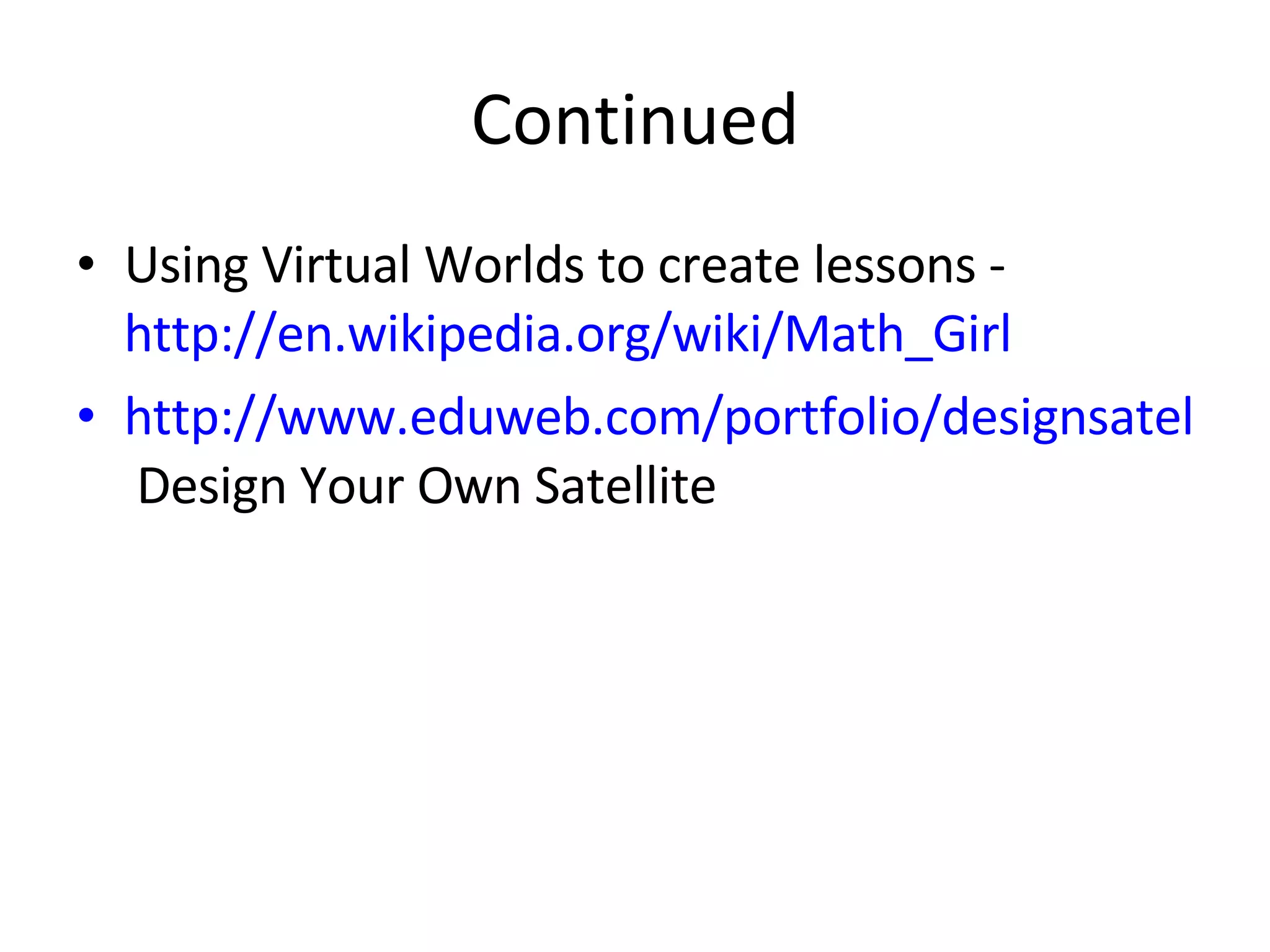 Continued

• Using Virtual Worlds to create lessons - http://en.wikipedia.org/wiki/Math_Girl

• http://www.eduweb.com/portfolio/designsatel Design Your Own Satellite